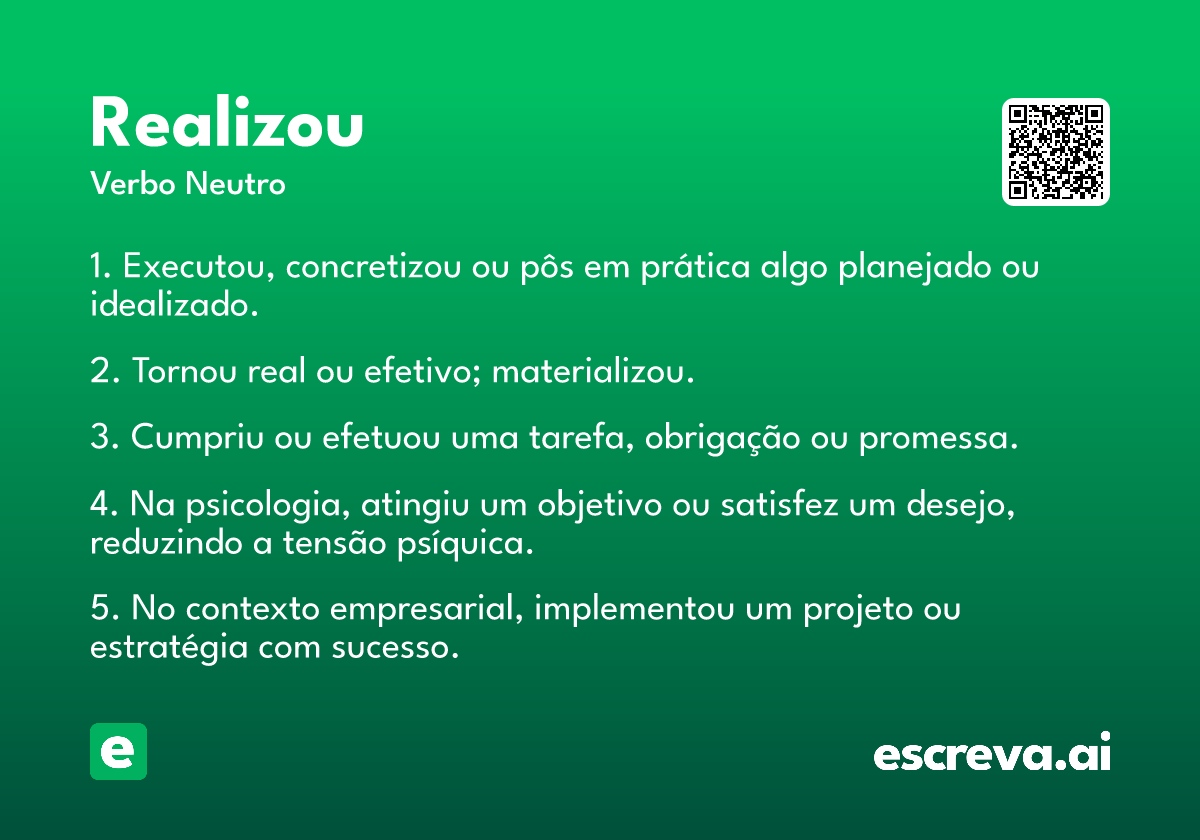 Realizou
Verbo Neutro

1. Executou, concretizou ou pôs em prática algo planejado ou idealizado.

2. Tornou real ou efetivo; materializou.

3. Cumpriu ou efetuou uma tarefa, obrigação ou promessa.

4. Na psicologia, atingiu um objetivo ou satisfez um desejo, reduzindo a tensão psíquica.

5. No contexto empresarial, implementou um projeto ou estratégia com sucesso.

e

escreva.ai